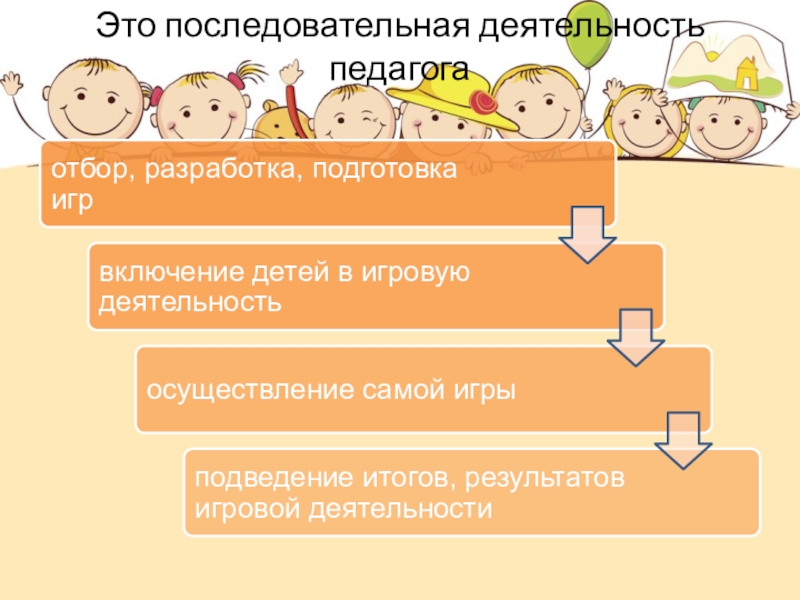 Это последовательная деятельность педагога

отбор, разработка, подготовка игр

включение детей в игровую деятельность

осуществление самой игры

подведение итогов, результатов игровой деятельности